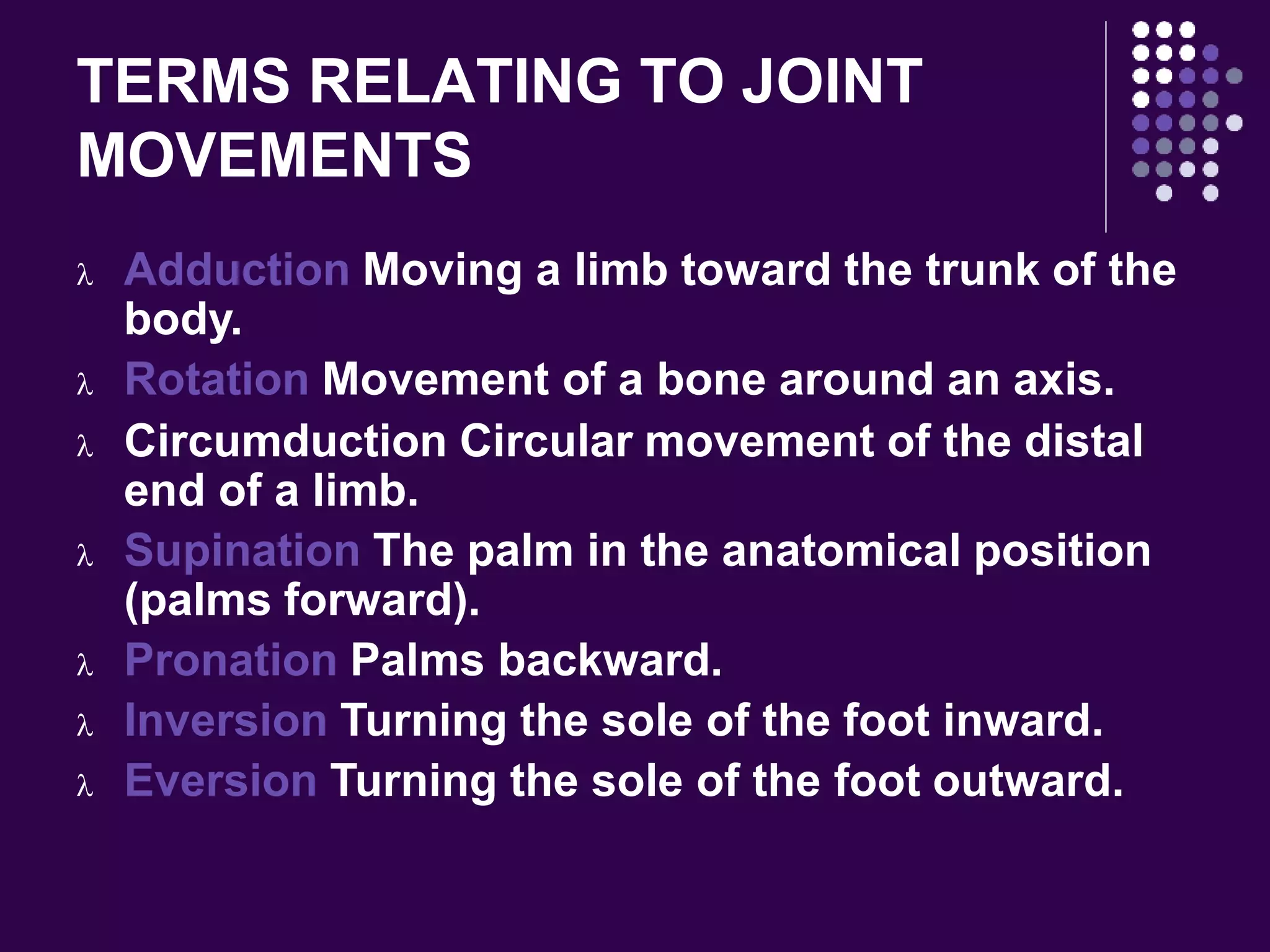 TERMS RELATING TO JOINT MOVEMENTS

λ Adduction Moving a limb toward the trunk of the body.
λ Rotation Movement of a bone around an axis.
λ Circumduction Circular movement of the distal end of a limb.
λ Supination The palm in the anatomical position (palms forward).
λ Pronation Palms backward.
λ Inversion Turning the sole of the foot inward.
λ Eversion Turning the sole of the foot outward.